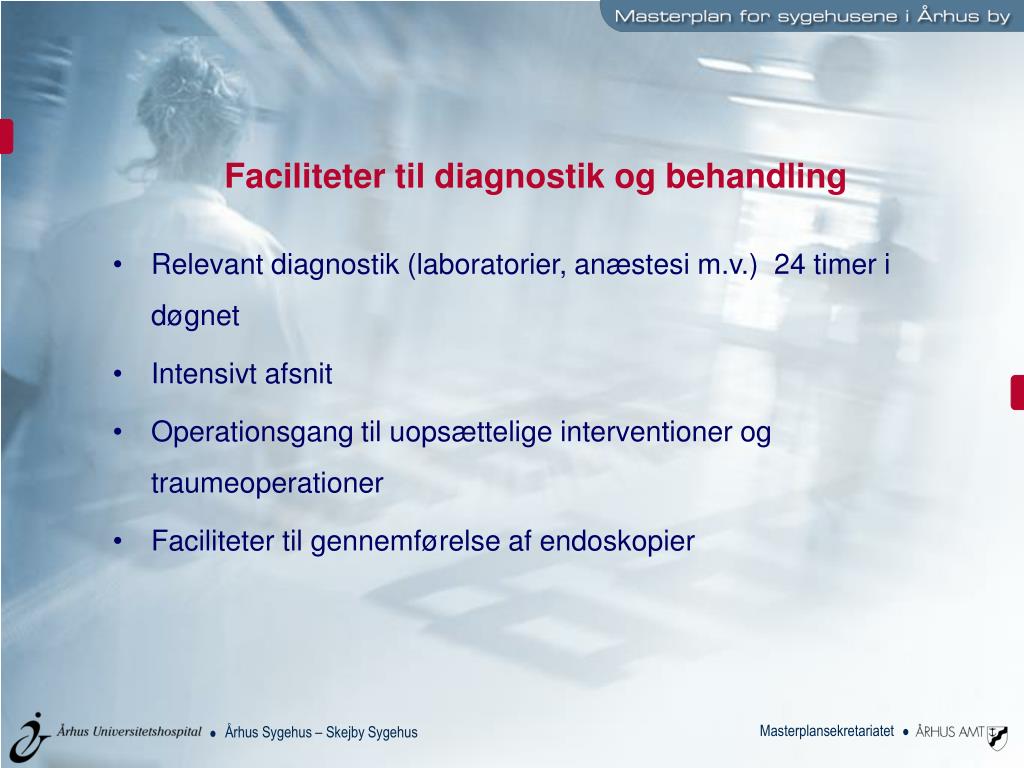 Masterplan for sygehusene i Århus by

Faciliteter til diagnostik og behandling

• Relevant diagnostik (laboratorier, anæstesi m.v.) 24 timer i døgnet

• Intensivt afsnit

• Operationsgang til uopsættelige interventioner og traumeoperationer

• Faciliteter til gennemførelse af endoskopier

Århus Universitetshospital • Århus Sygehus – Skejby Sygehus

Masterplansekretariatet • ÅRHUS AMT